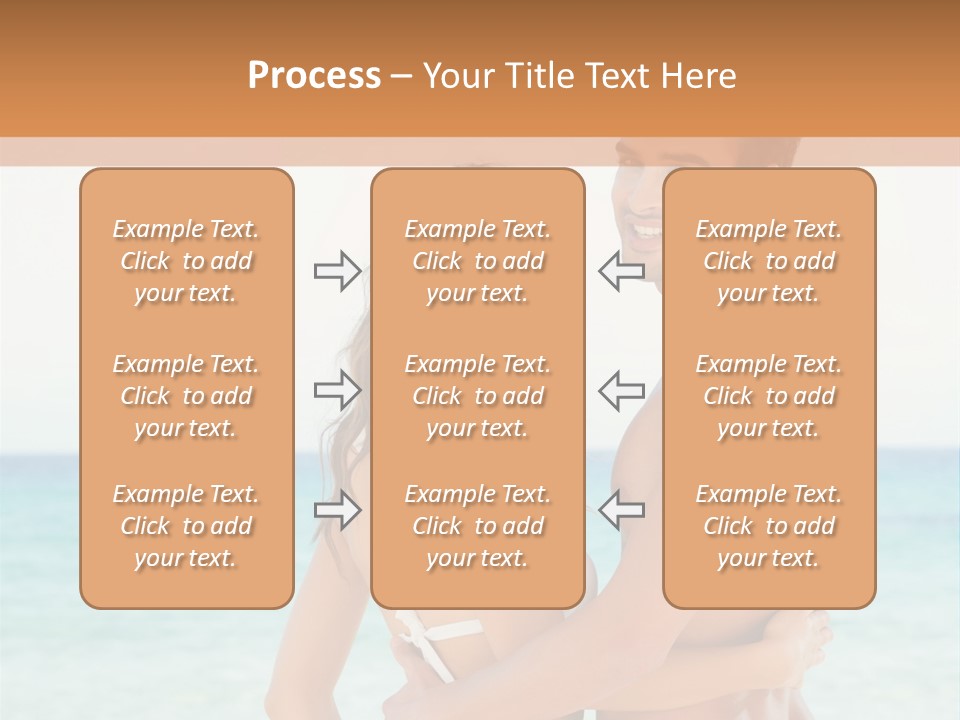 Process – Your Title Text Here

Example Text. Click to add your text.

Example Text. Click to add your text.

Example Text. Click to add your text.

Example Text. Click to add your text.

Example Text. Click to add your text.

Example Text. Click to add your text.

Example Text. Click to add your text.

Example Text. Click to add your text.

Example Text. Click to add your text.